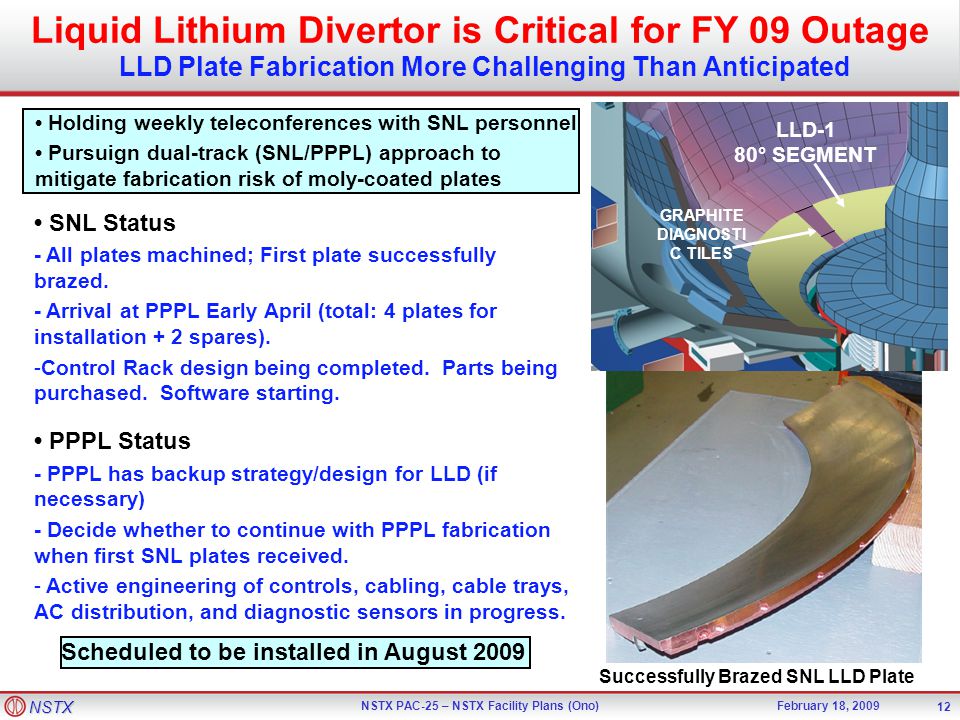 Liquid Lithium Divertor is Critical for FY 09 Outage
LLD Plate Fabrication More Challenging Than Anticipated

• Holding weekly teleconferences with SNL personnel
• Pursuign dual-track (SNL/PPPL) approach to mitigate fabrication risk of moly-coated plates

• SNL Status
- All plates machined; First plate successfully brazed.
- Arrival at PPPL Early April (total: 4 plates for installation + 2 spares).
-Control Rack design being completed. Parts being purchased. Software starting.

• PPPL Status
- PPPL has backup strategy/design for LLD (if necessary)
- Decide whether to continue with PPPL fabrication when first SNL plates received.
- Active engineering of controls, cabling, cable trays, AC distribution, and diagnostic sensors in progress.

Scheduled to be installed in August 2009

LLD-1
80° SEGMENT

GRAPHITE DIAGNOSTI C TILES

Successfully Brazed SNL LLD Plate

NSTX

NSTX PAC-25 – NSTX Facility Plans (Ono)

February 18, 2009

12